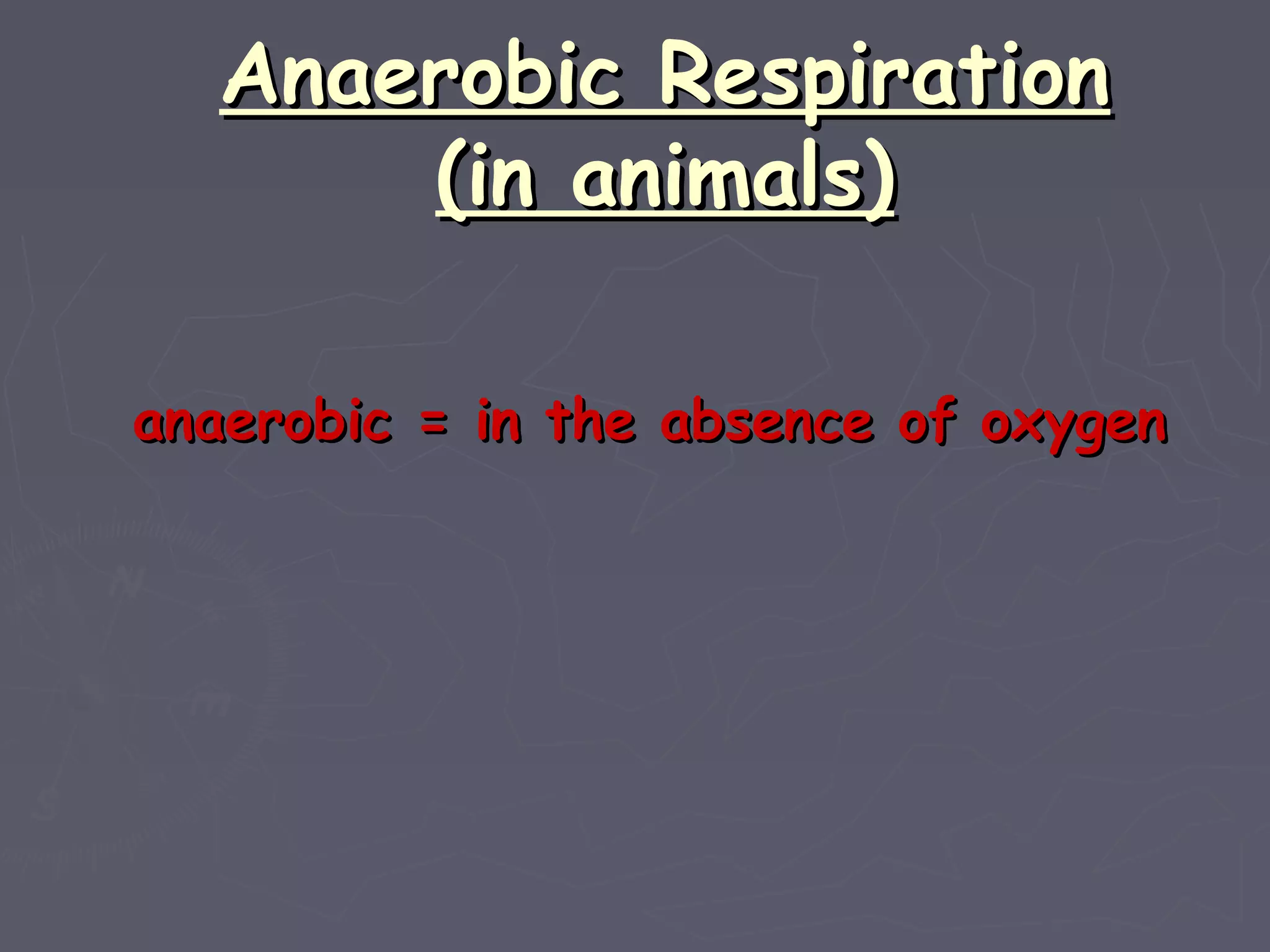 Anaerobic Respiration (in animals)

anaerobic = in the absence of oxygen